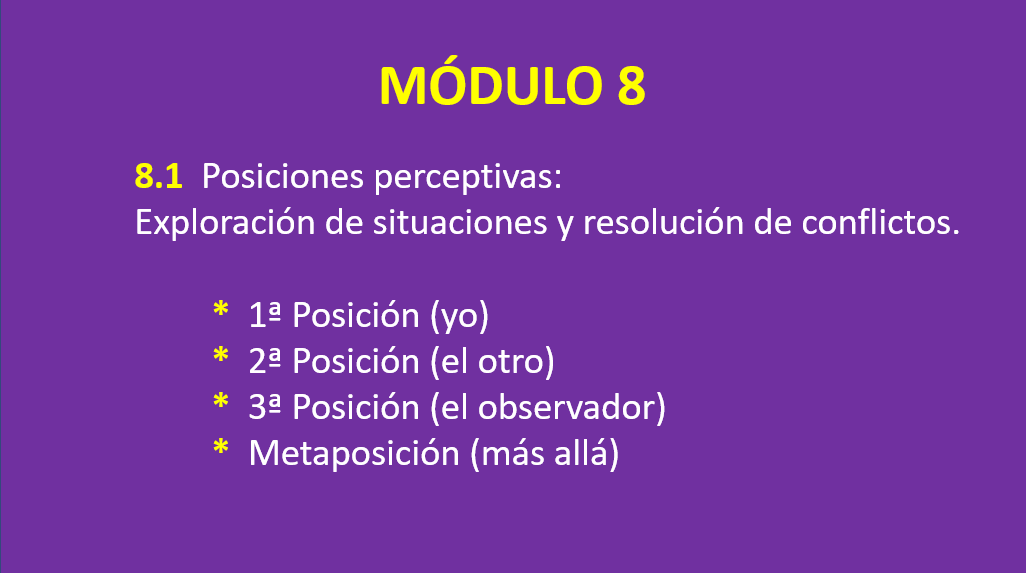 MÓDULO 8

8.1 Posiciones perceptivas:
Exploración de situaciones y resolución de conflictos.

* 1ª Posición (yo)
* 2ª Posición (el otro)
* 3ª Posición (el observador)
* Metaposición (más allá)